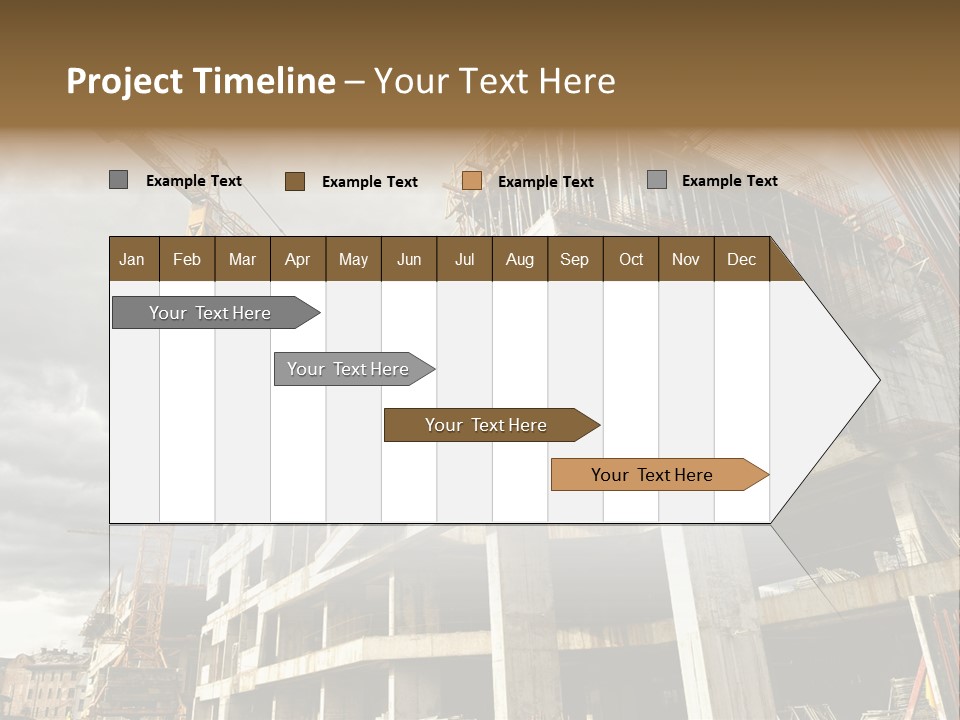 Project Timeline – Your Text Here

Example Text
Example Text
Example Text
Example Text

| Jan | Feb | Mar | Apr | May | Jun | Jul | Aug | Sep | Oct | Nov | Dec |
|---|---|---|---|---|---|---|---|---|---|---|---|

Your Text Here
Your Text Here
Your Text Here
Your Text Here